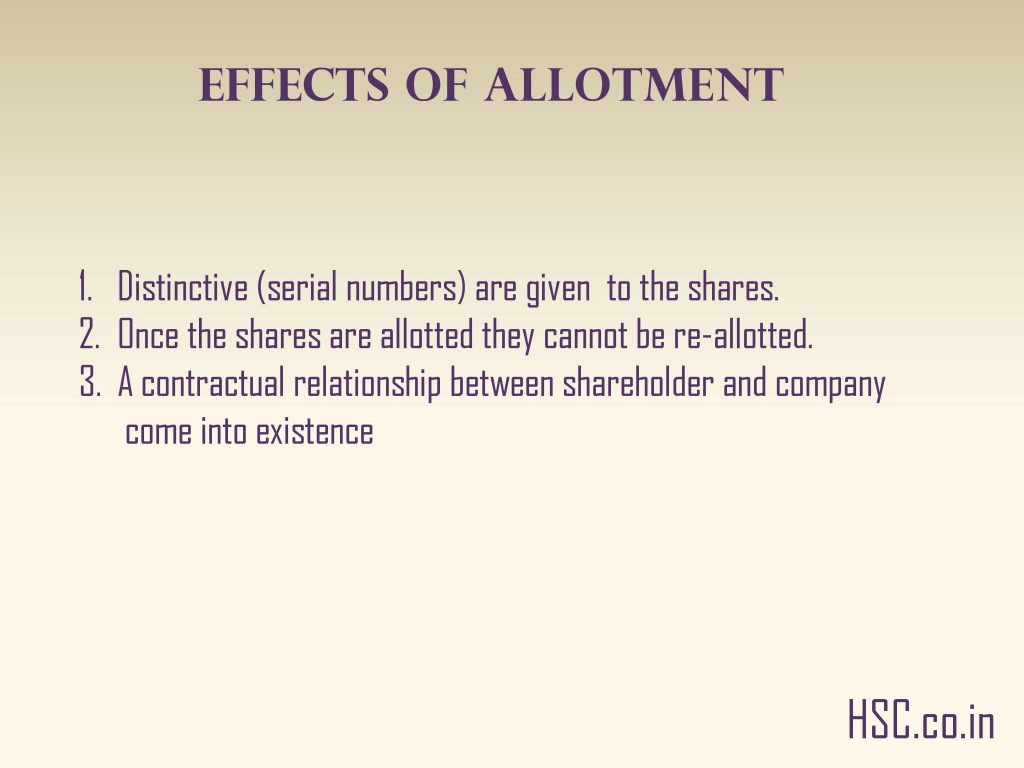 EFFECTS OF ALLOTMENT

1. Distinctive (serial numbers) are given to the shares.
2. Once the shares are allotted they cannot be re-allotted.
3. A contractual relationship between shareholder and company come into existence

HSC.co.in